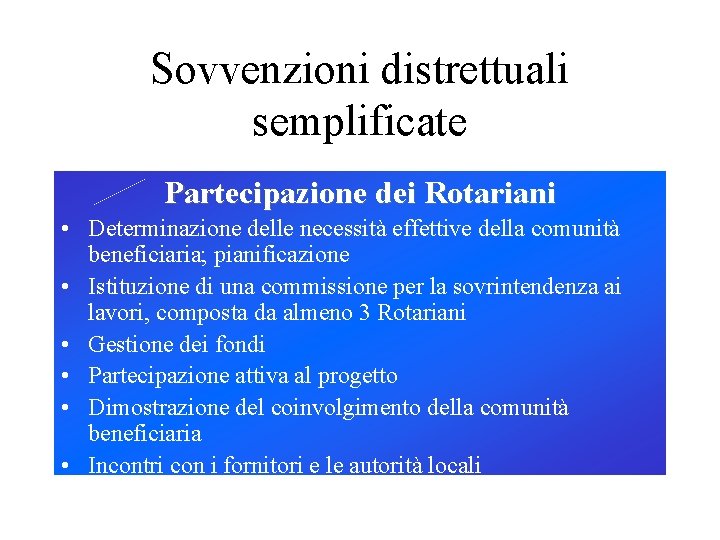 Sovvenzioni distrettuali semplificate

Partecipazione dei Rotariani

• Determinazione delle necessità effettive della comunità beneficiaria; pianificazione
• Istituzione di una commissione per la sovrintendenza ai lavori, composta da almeno 3 Rotariani
• Gestione dei fondi
• Partecipazione attiva al progetto
• Dimostrazione del coinvolgimento della comunità beneficiaria
• Incontri con i fornitori e le autorità locali